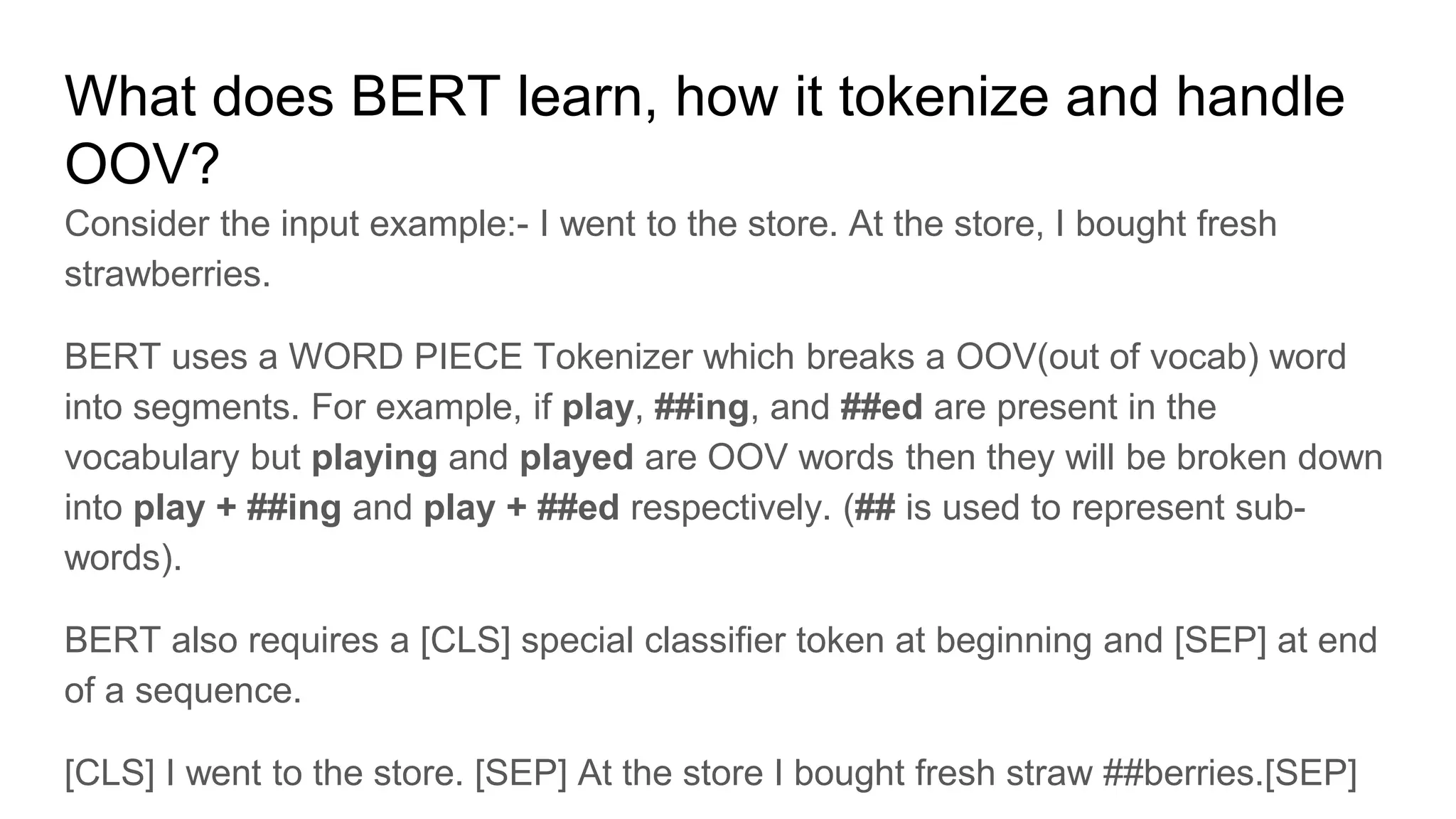 What does BERT learn, how it tokenize and handle OOV?

Consider the input example:- I went to the store. At the store, I bought fresh strawberries.

BERT uses a WORD PIECE Tokenizer which breaks a OOV(out of vocab) word into segments. For example, if play, ##ing, and ##ed are present in the vocabulary but playing and played are OOV words then they will be broken down into play + ##ing and play + ##ed respectively. (## is used to represent sub-words).

BERT also requires a [CLS] special classifier token at beginning and [SEP] at end of a sequence.

[CLS] I went to the store. [SEP] At the store I bought fresh straw ##berries.[SEP]